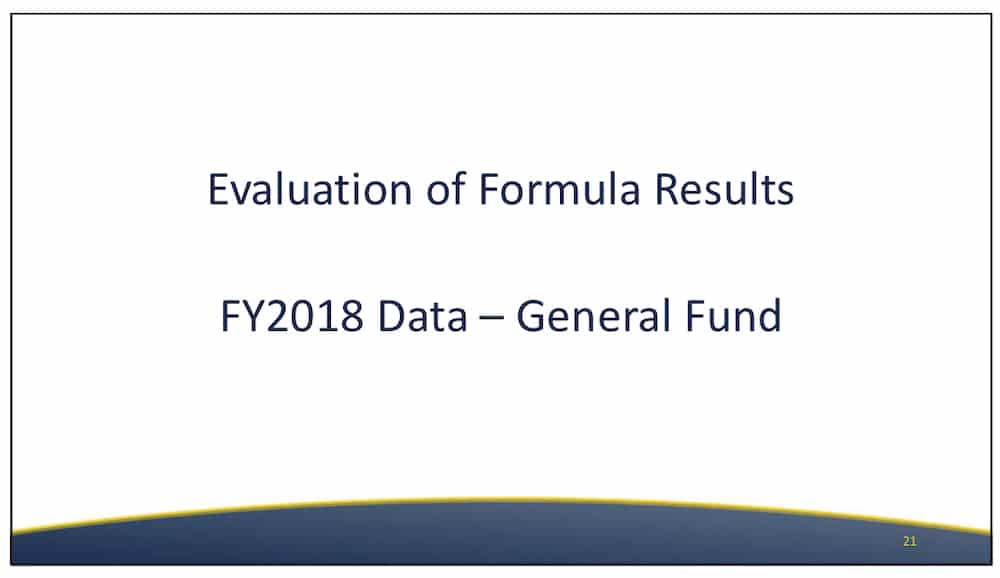 Evaluation of Formula Results

FY2018 Data – General Fund

21